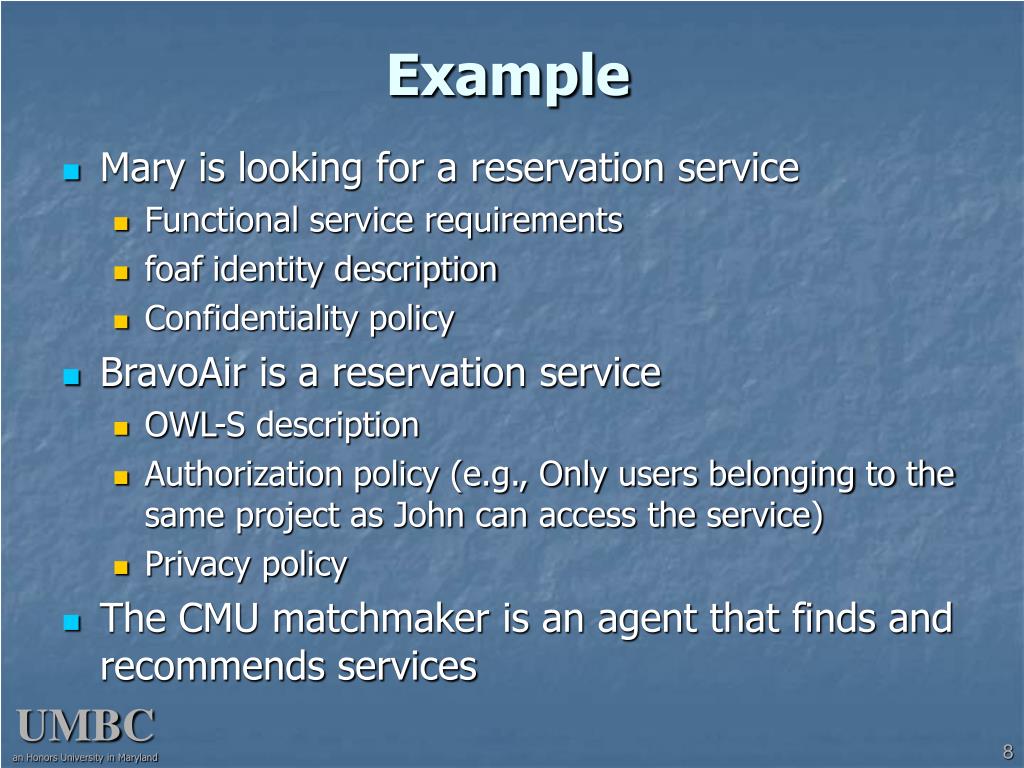 Example

Mary is looking for a reservation service

Functional service requirements

foaf identity description

Confidentiality policy

BravoAir is a reservation service

OWL-S description

Authorization policy (e.g., Only users belonging to the same project as John can access the service)

Privacy policy

The CMU matchmaker is an agent that finds and recommends services

UMBC
an Honors University in Maryland

8